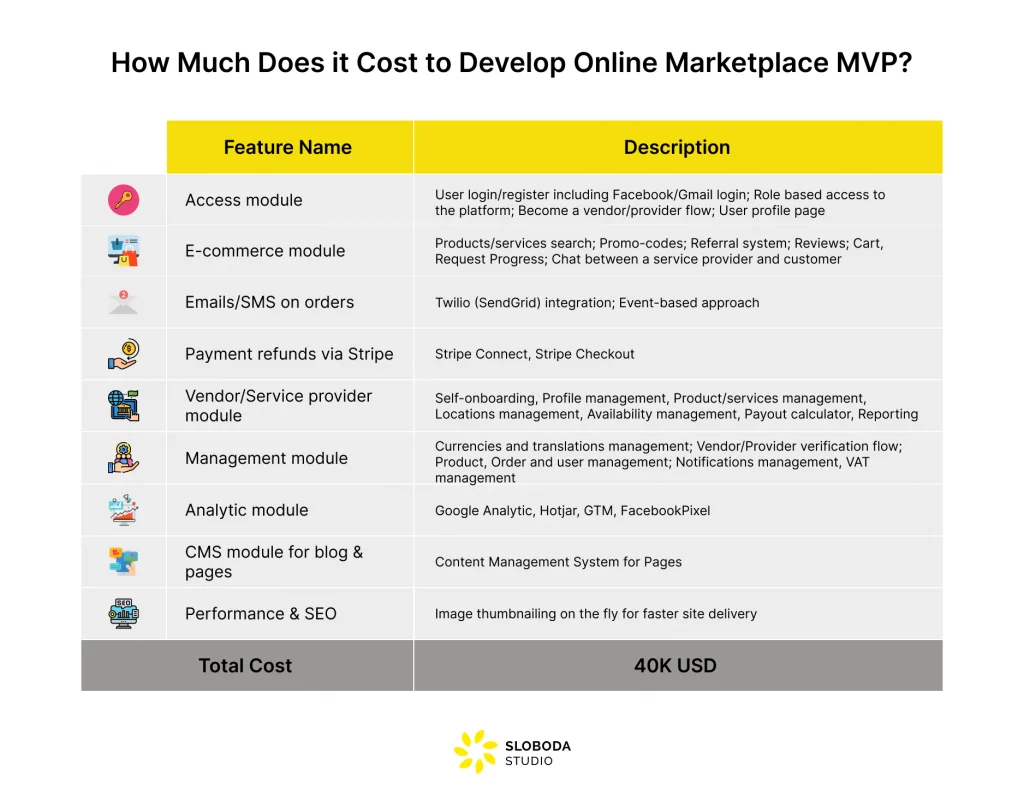 How Much Does it Cost to Develop Online Marketplace MVP?

| Feature Name | Description |
|---|---|
| Access module | User login/register including Facebook/Gmail login; Role based access to the platform; Become a vendor/provider flow; User profile page |
| E-commerce module | Products/services search; Promo-codes; Referral system; Reviews; Cart, Request Progress; Chat between a service provider and customer |
| Emails/SMS on orders | Twilio (SendGrid) integration; Event-based approach |
| Payment refunds via Stripe | Stripe Connect, Stripe Checkout |
| Vendor/Service provider module | Self-onboarding, Profile management, Product/services management, Locations management, Availability management, Payout calculator, Reporting |
| Management module | Currencies and translations management; Vendor/Provider verification flow; Product, Order and user management; Notifications management, VAT management |
| Analytic module | Google Analytic, Hotjar, GTM, FacebookPixel |
| CMS module for blog & pages | Content Management System for Pages |
| Performance & SEO | Image thumbnailing on the fly for faster site delivery |
| Total Cost | 40K USD |

SLOBODA STUDIO